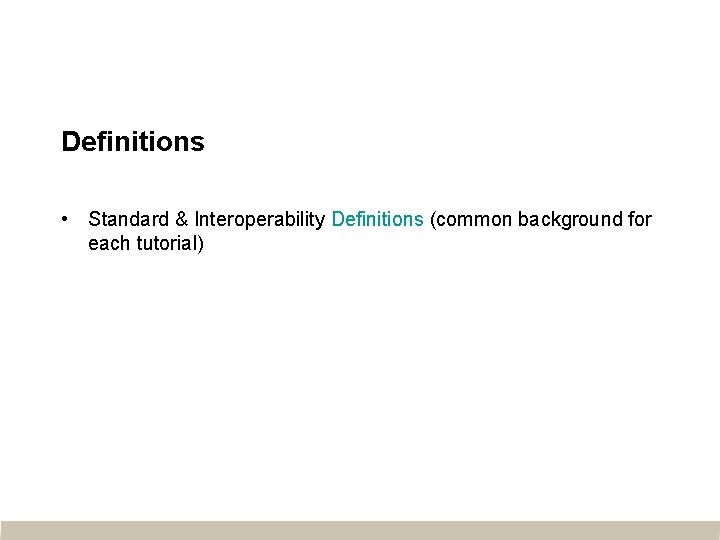 Definitions

• Standard & Interoperability Definitions (common background for each tutorial)